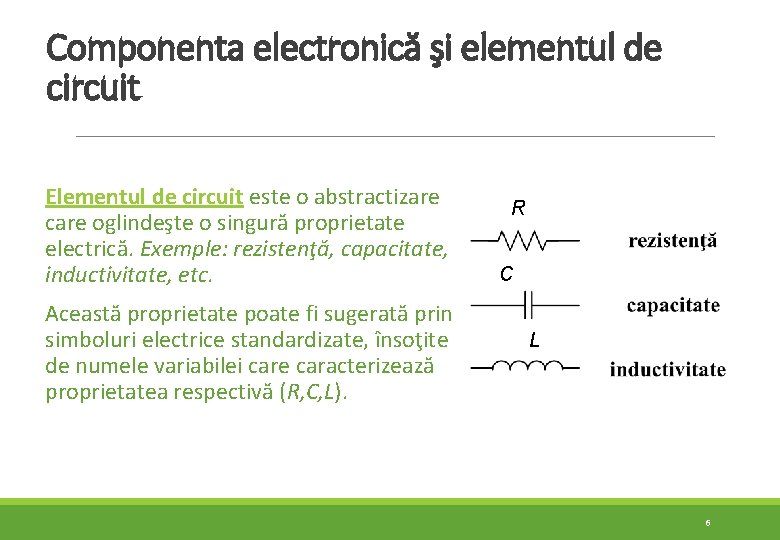 Componenta electronică şi elementul de circuit

Elementul de circuit este o abstractizare care oglindeşte o singură proprietate electrică. Exemple: rezistenţă, capacitate, inductivitate, etc.

Această proprietate poate fi sugerată prin simboluri electrice standardizate, însoţite de numele variabilei care caracterizează proprietatea respectivă (R,C,L).

R
rezistenţă
C
capacitate
L
inductivitate

6